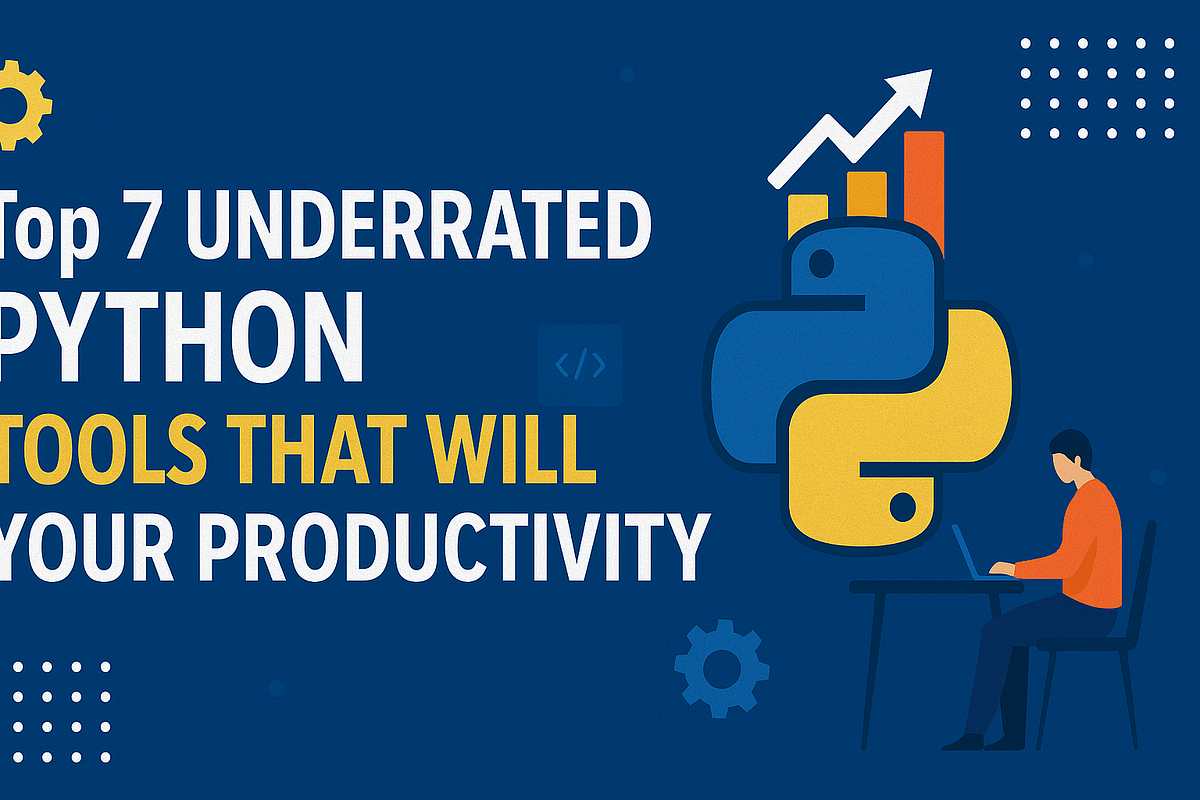 Top 7 UNDERRATED
PYTHON
TOOLS THAT WILL
YOUR PRODUCTIVITY

</>